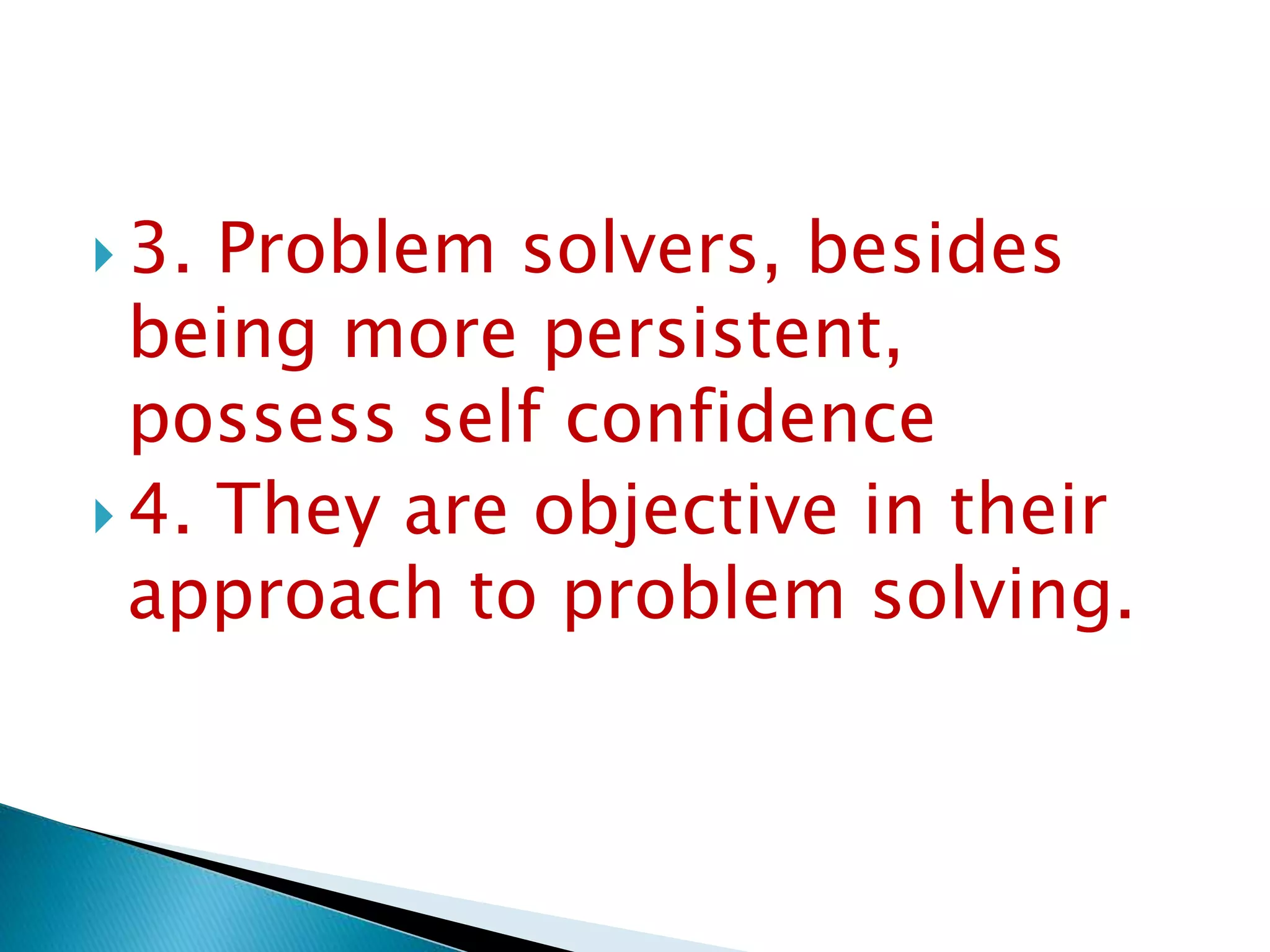 3. Problem solvers, besides being more persistent, possess self confidence

4. They are objective in their approach to problem solving.